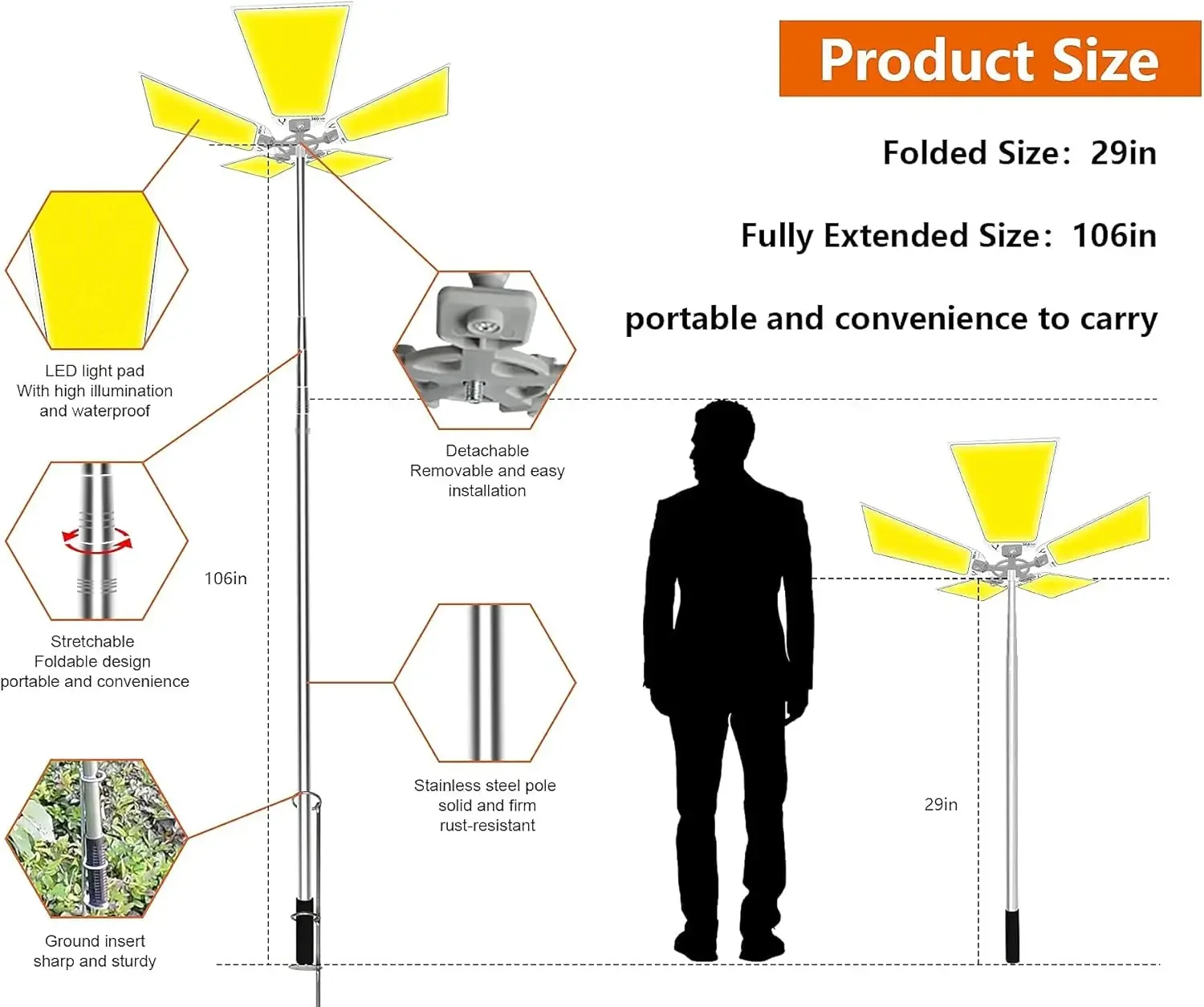 Product Size

Folded Size: 29in

Fully Extended Size: 106in

portable and convenience to carry

LED light pad
With high illumination
and waterproof

Detachable
Removable and easy
installation

106in

Stretchable
Foldable design
portable and convenience

Stainless steel pole
solid and firm
rust-resistant

29in

Ground insert
sharp and sturdy